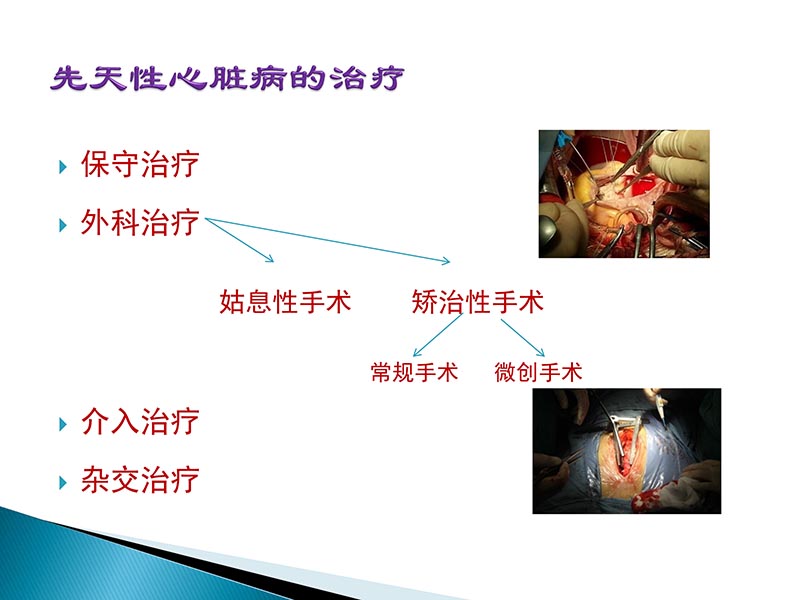 先天性心脏病的治疗

保守治疗

外科治疗

姑息性手术 矫治性手术

常规手术 微创手术

介入治疗

杂交治疗